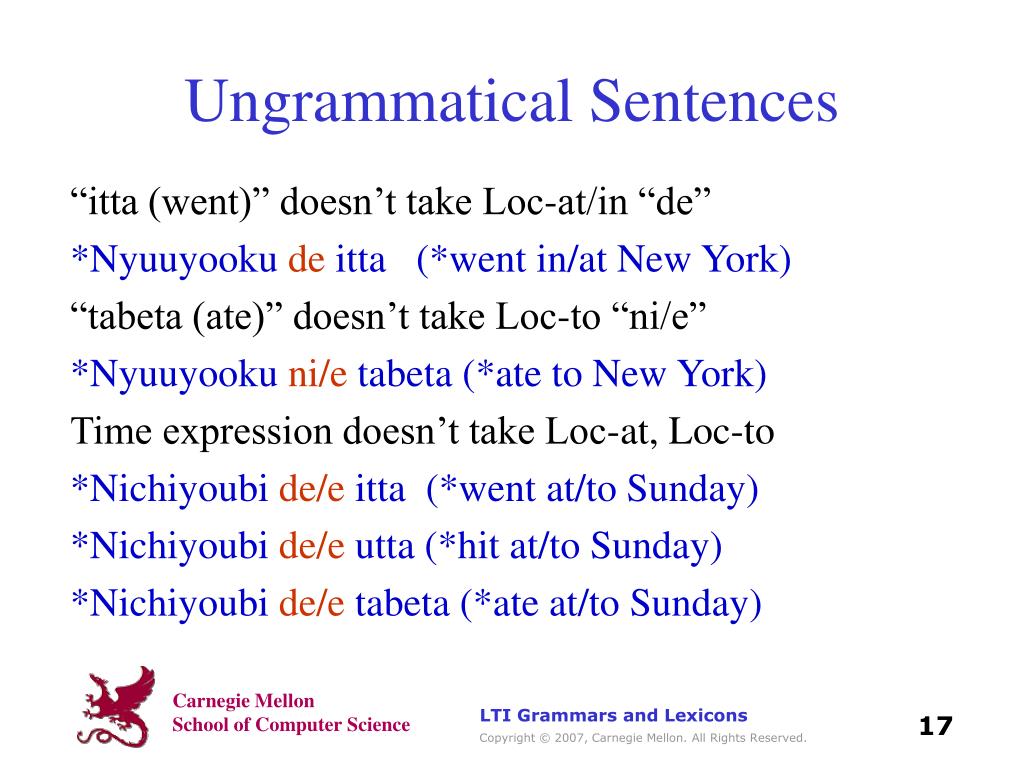 Ungrammatical Sentences

“itta (went)” doesn’t take Loc-at/in “de”

*Nyuuyooku de itta (*went in/at New York)

“tabeta (ate)” doesn’t take Loc-to “ni/e”

*Nyuuyooku ni/e tabeta (*ate to New York)

Time expression doesn’t take Loc-at, Loc-to

*Nichiyoubi de/e itta (*went at/to Sunday)

*Nichiyoubi de/e utta (*hit at/to Sunday)

*Nichiyoubi de/e tabeta (*ate at/to Sunday)

Carnegie Mellon
School of Computer Science

LTI Grammars and Lexicons

Copyright © 2007, Carnegie Mellon. All Rights Reserved.

17